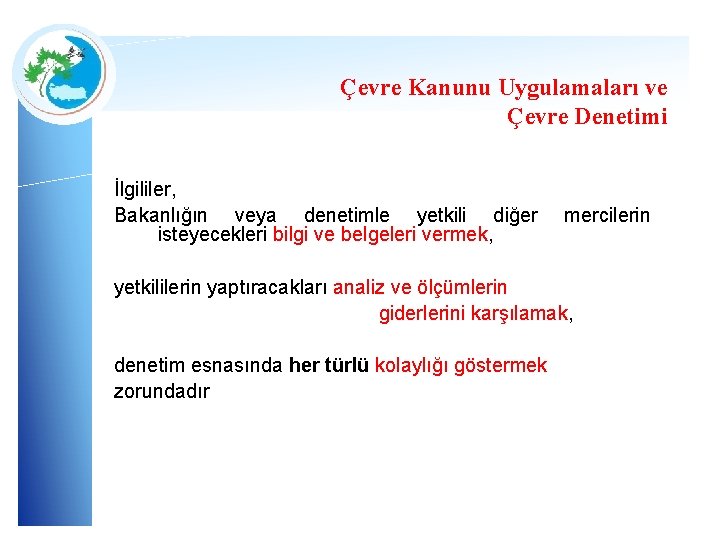 Çevre Kanunu Uygulamaları ve Çevre Denetimi

İlgililer,

Bakanlığın veya denetimle yetkili diğer mercilerin isteyecekleri bilgi ve belgeleri vermek,

yetkililerin yaptıracakları analiz ve ölçümlerin giderlerini karşılamak,

denetim esnasında her türlü kolaylığı göstermek zorundadır